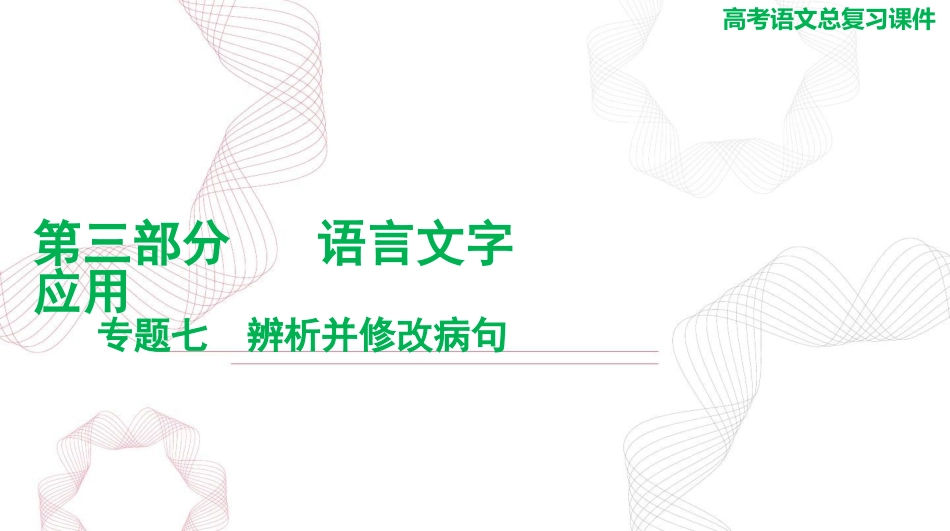 高考语文总复习课件

第三部分　语言文字应用

专题七　辨析并修改病句